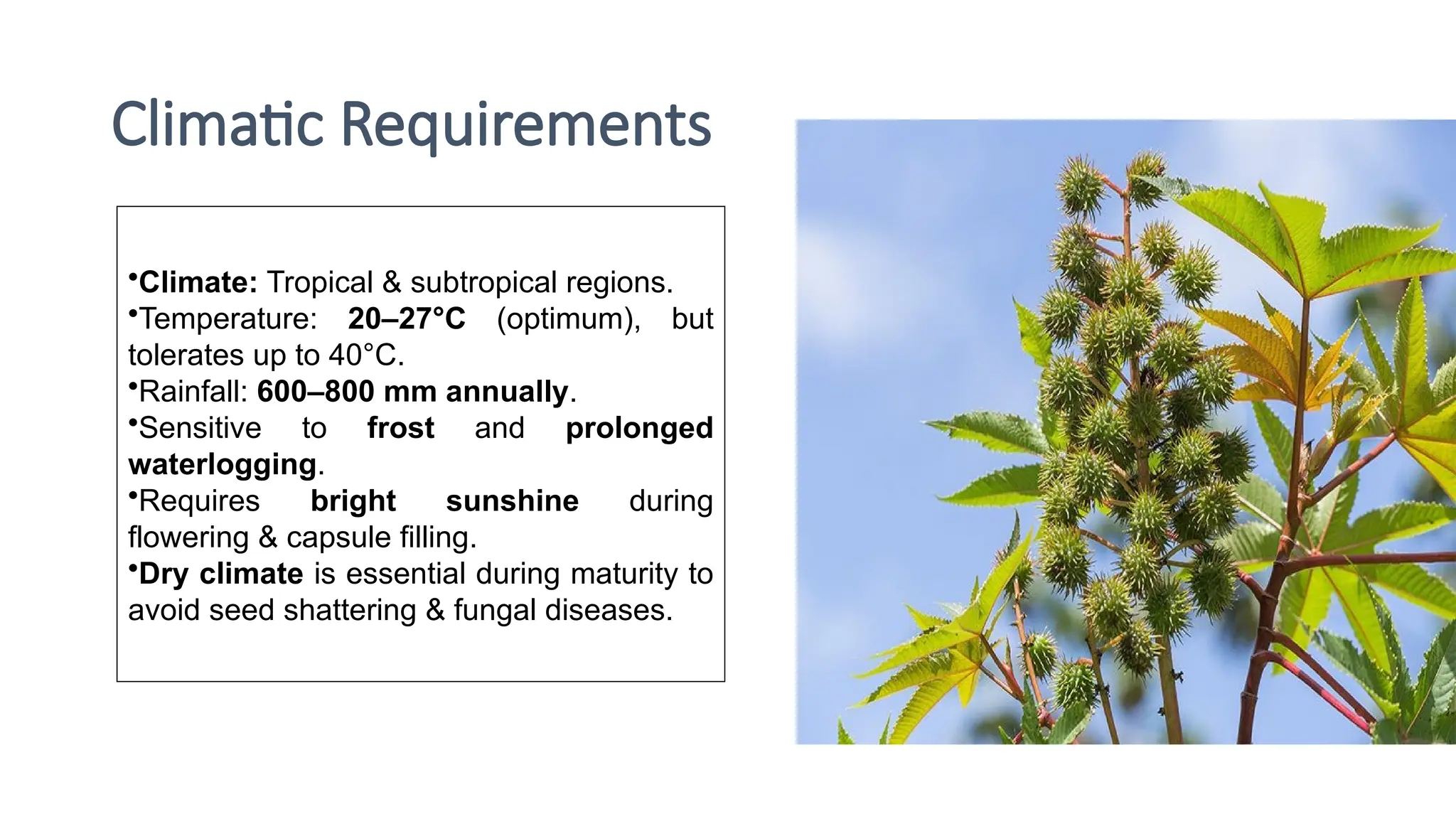 Climatic Requirements

•Climate: Tropical & subtropical regions.
•Temperature: 20–27°C (optimum), but tolerates up to 40°C.
•Rainfall: 600–800 mm annually.
•Sensitive to frost and prolonged waterlogging.
•Requires bright sunshine during flowering & capsule filling.
•Dry climate is essential during maturity to avoid seed shattering & fungal diseases.